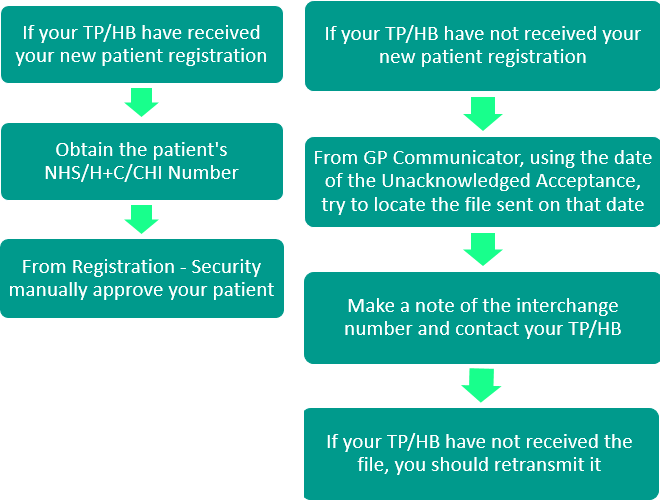 If your TP/HB have received your new patient registration

Obtain the patient's NHS/H+C/CHI Number

From Registration - Security manually approve your patient

If your TP/HB have not received your new patient registration

From GP Communicator, using the date of the Unacknowledged Acceptance, try to locate the file sent on that date

Make a note of the interchange number and contact your TP/HB

If your TP/HB have not received the file, you should retransmit it